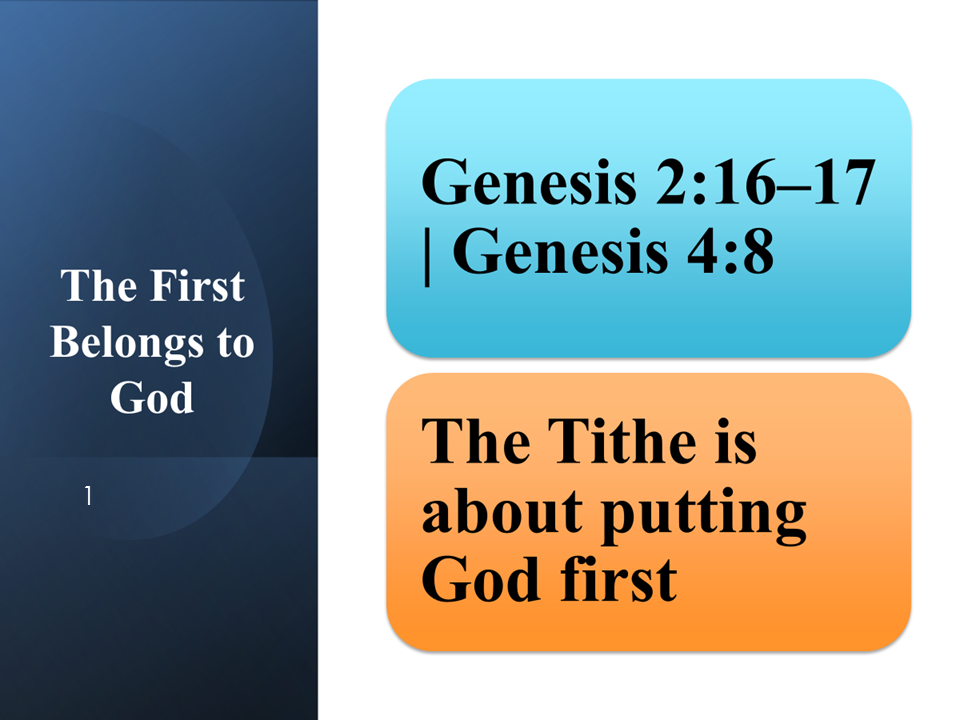 The First Belongs to God

1

Genesis 2:16–17 | Genesis 4:8

The Tithe is about putting God first